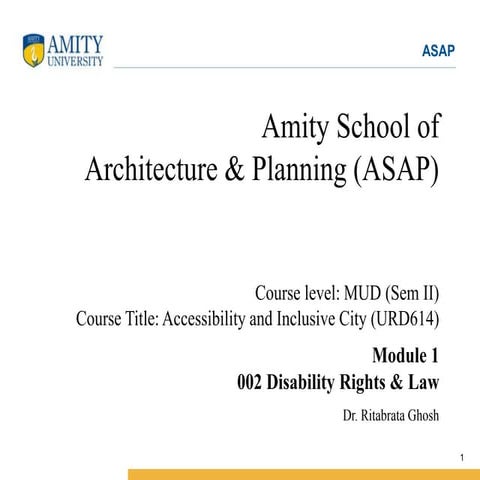 AMITY UNIVERSITY

ASAP

Amity School of Architecture & Planning (ASAP)

Course level: MUD (Sem II)
Course Title: Accessibility and Inclusive City (URD614)

Module 1
002 Disability Rights & Law

Dr. Ritabrata Ghosh

1